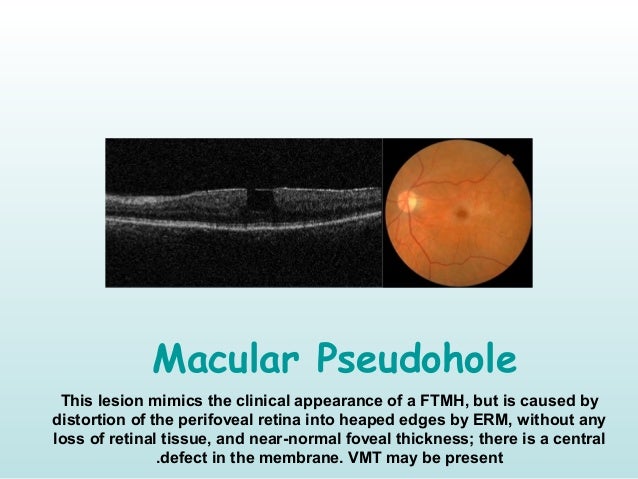 Macular Pseudohole

This lesion mimics the clinical appearance of a FTMH, but is caused by distortion of the perifoveal retina into heaped edges by ERM, without any loss of retinal tissue, and near-normal foveal thickness; there is a central .defect in the membrane. VMT may be present